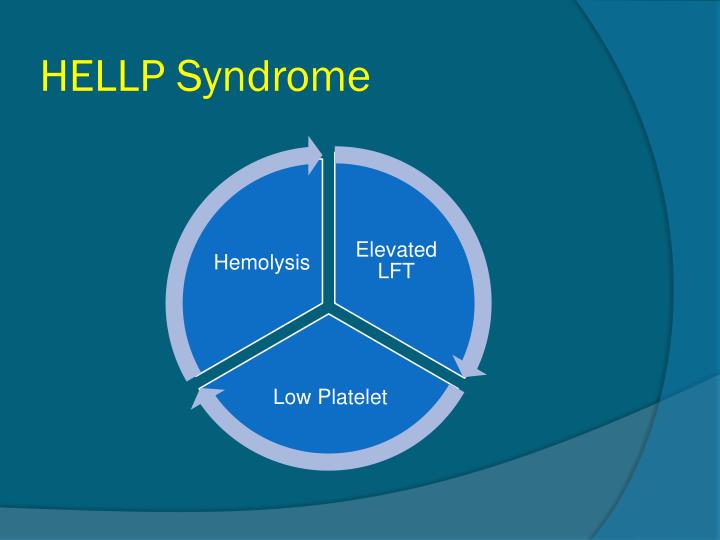 HELLP Syndrome

Hemolysis

Elevated LFT

Low Platelet